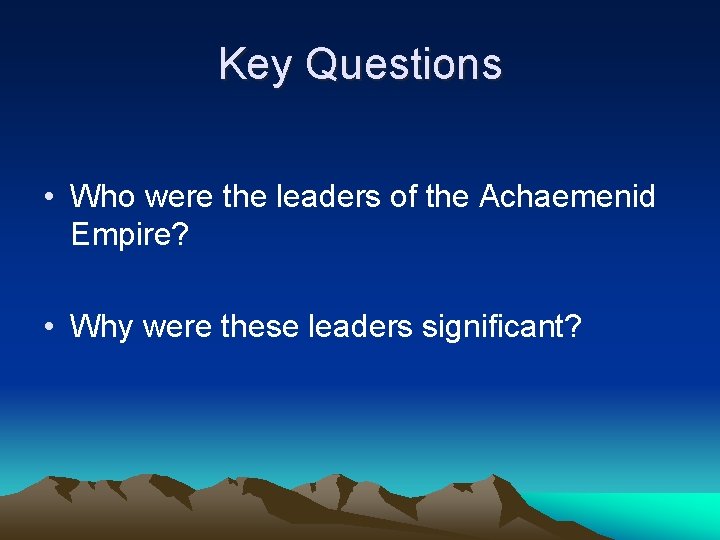 Key Questions

• Who were the leaders of the Achaemenid Empire?

• Why were these leaders significant?